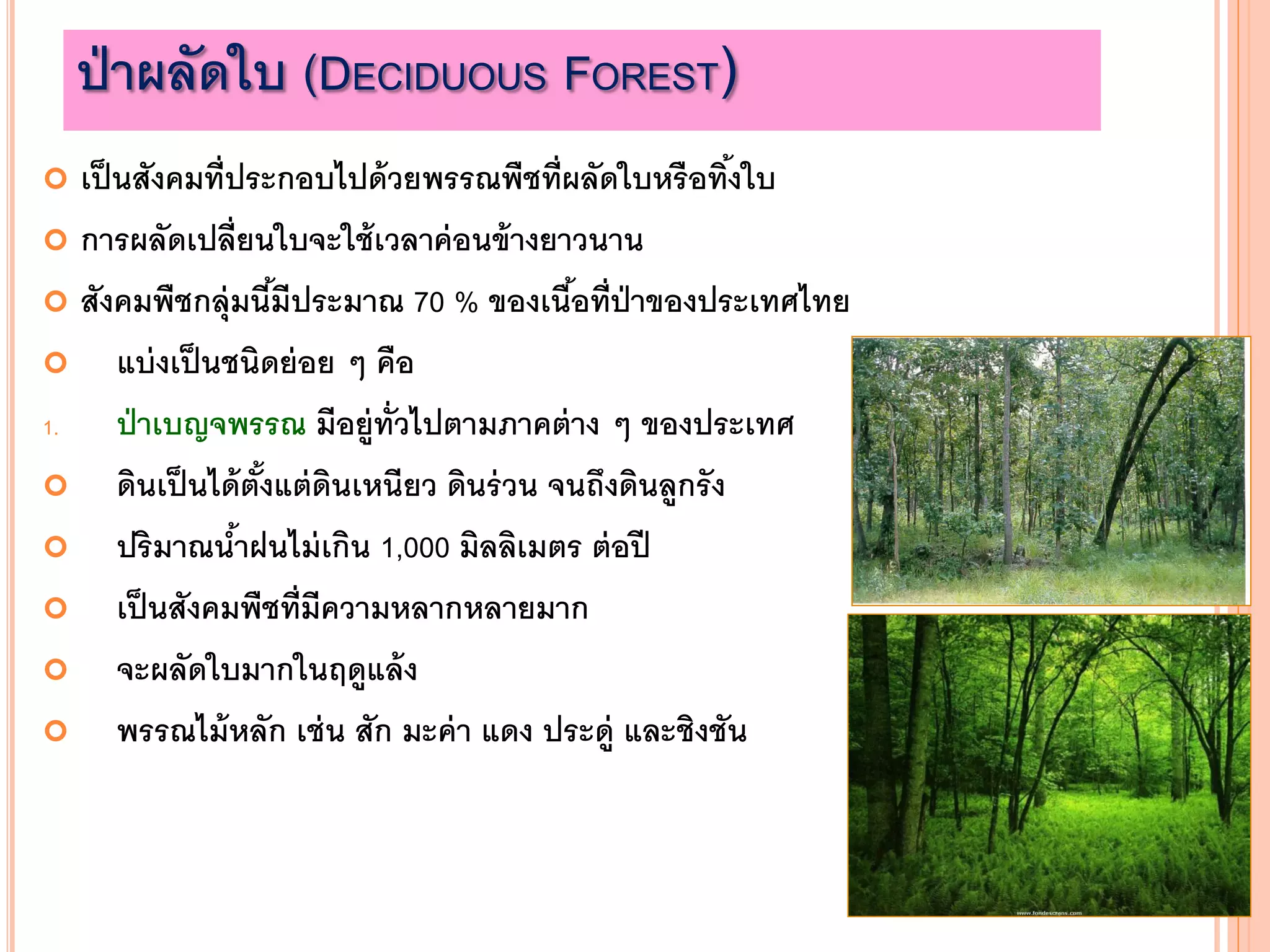 ป่าผลัดใบ (DECIDUOUS FOREST)

เป็นสังคมที่ประกอบไปด้วยพรรณพืชที่ผลัดใบหรือทิ้งใบ

การผลัดเปลี่ยนใบจะใช้เวลาค่อนข้างยาวนาน

สังคมพืชกลุ่มนี้มีประมาณ 70 % ของเนื้อที่ป่าของประเทศไทย

แบ่งเป็นชนิดย่อย ๆ คือ

1. ป่าเบญจพรรณ มีอยู่ทั่วไปตามภาคต่าง ๆ ของประเทศ

ดินเป็นได้ตั้งแต่ดินเหนียว ดินร่วน จนถึงดินลูกรัง

ปริมาณน้ำฝนไม่เกิน 1,000 มิลลิเมตร ต่อปี

เป็นสังคมพืชที่มีความหลากหลายมาก

จะผลัดใบมากในฤดูแล้ง

พรรณไม้หลัก เช่น สัก มะค่า แดง ประดู่ และชิงชัน

www.fondescrans.com